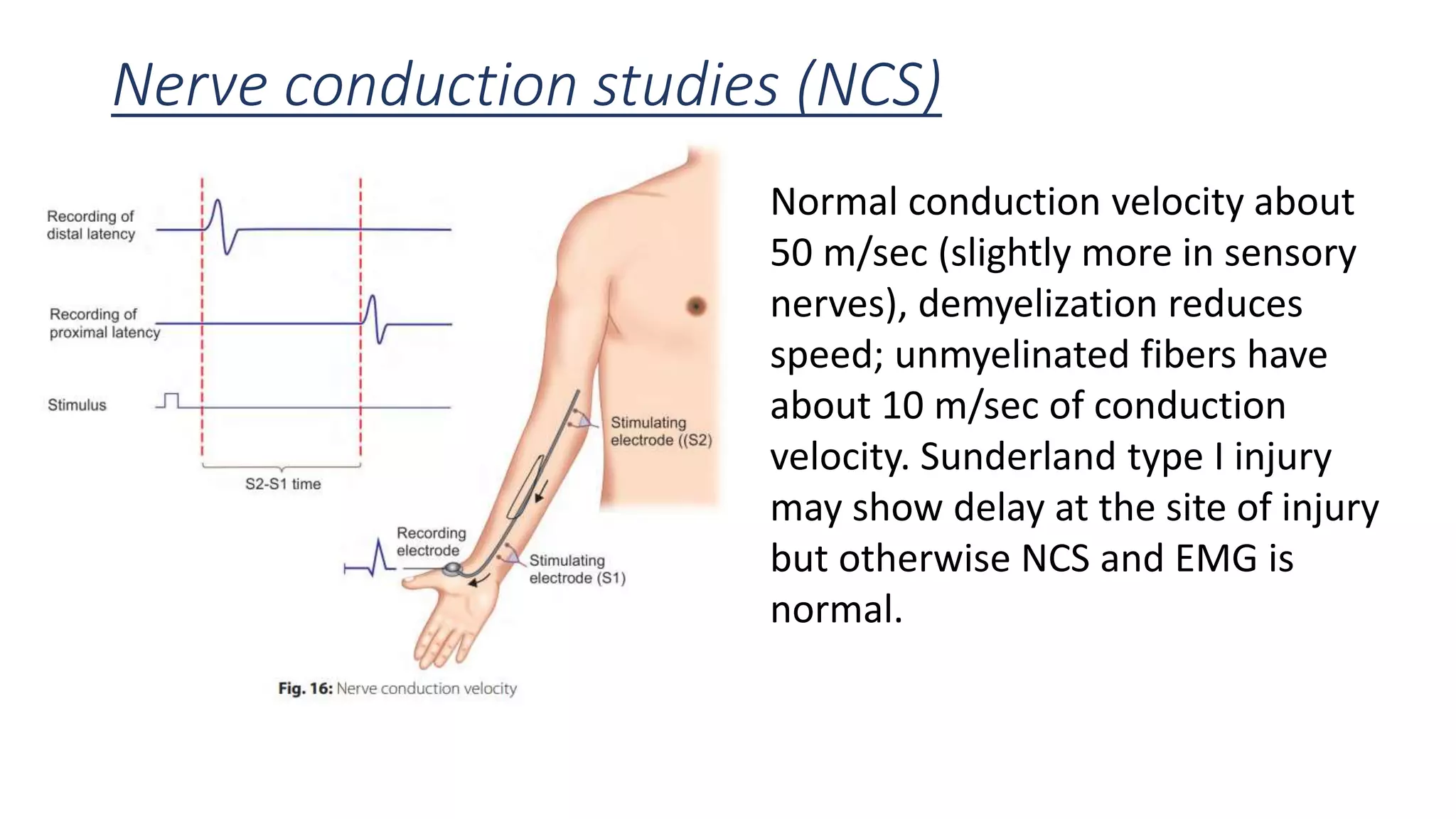 Nerve conduction studies (NCS)

Recording of distal latency

Recording of proximal latency

Stimulus

S2-S1 time

Stimulating electrode ((S2)

Recording electrode

Stimulating electrode (S1)

Fig. 16: Nerve conduction velocity

Normal conduction velocity about 50 m/sec (slightly more in sensory nerves), demyelization reduces speed; unmyelinated fibers have about 10 m/sec of conduction velocity. Sunderland type I injury may show delay at the site of injury but otherwise NCS and EMG is normal.